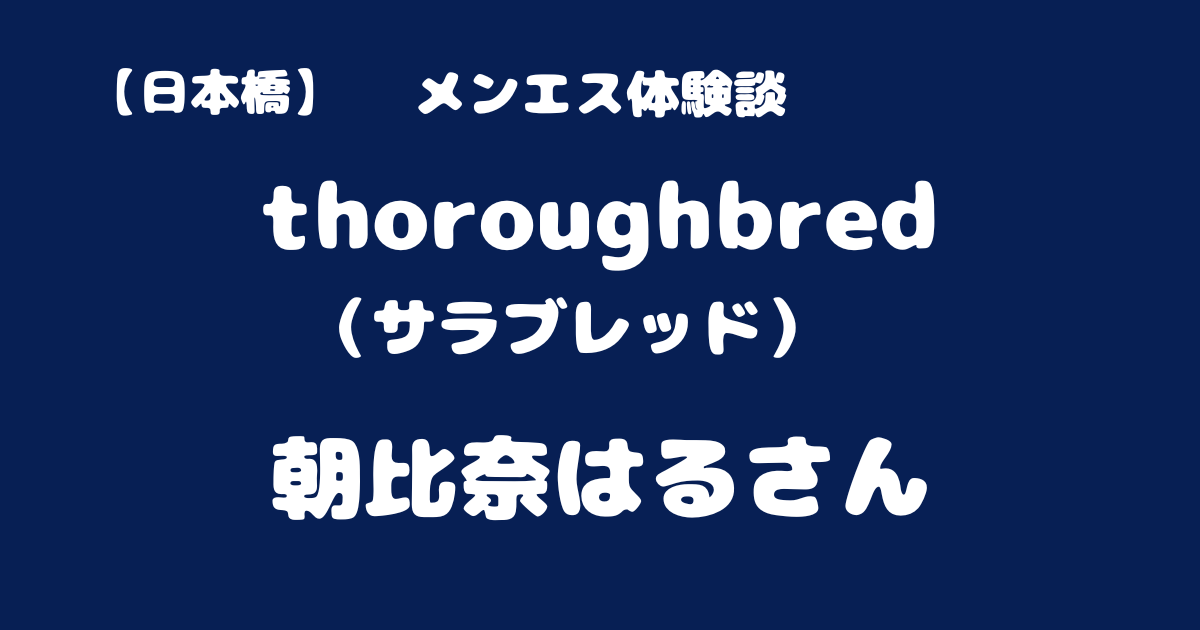 【日本橋】　メンエス体験談

thoroughbred
（サラブレッド）

朝比奈はるさん